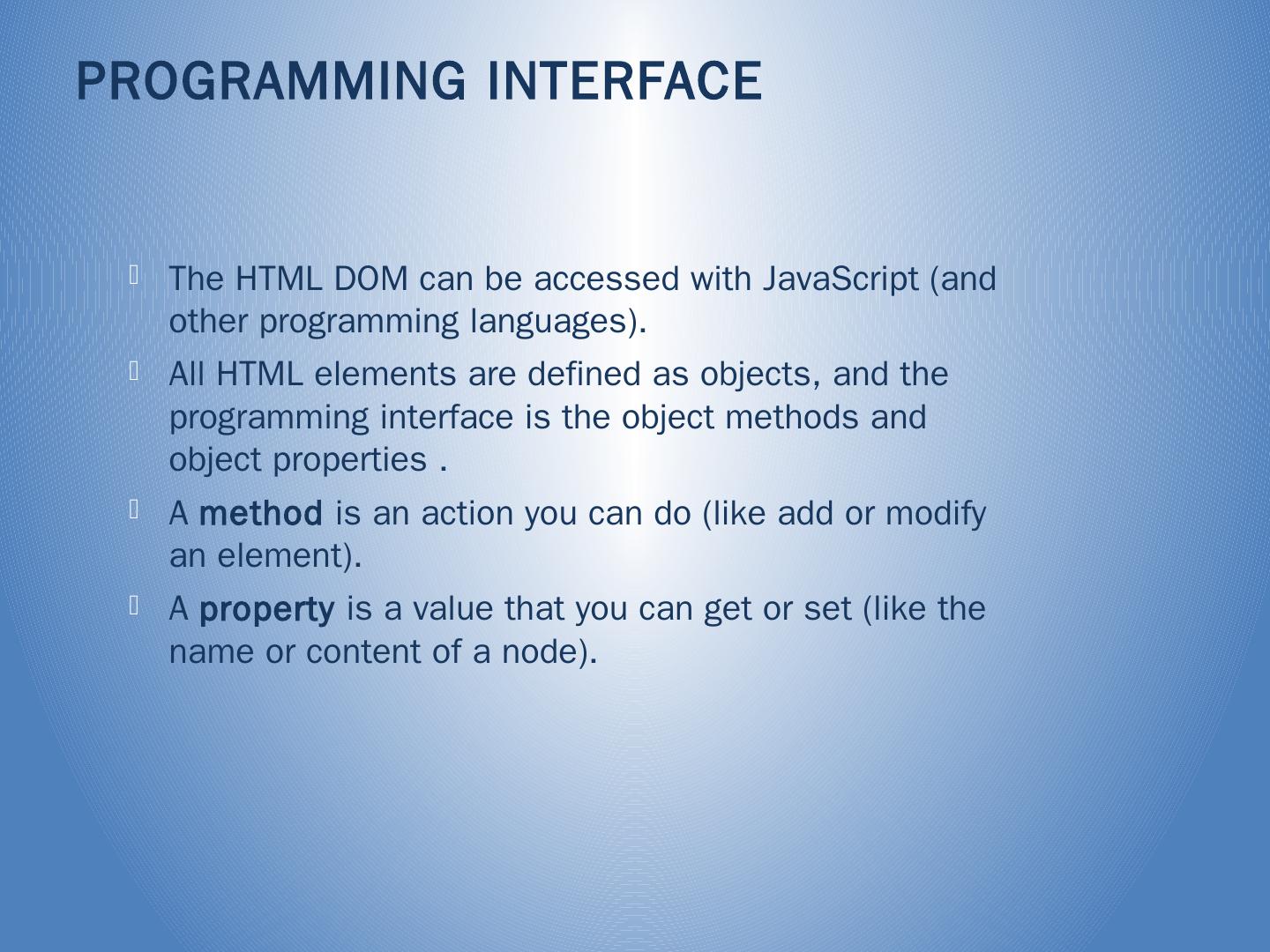 PROGRAMMING INTERFACE

The HTML DOM can be accessed with JavaScript (and other programming languages).

All HTML elements are defined as objects, and the programming interface is the object methods and object properties .

A method is an action you can do (like add or modify an element).

A property is a value that you can get or set (like the name or content of a node).